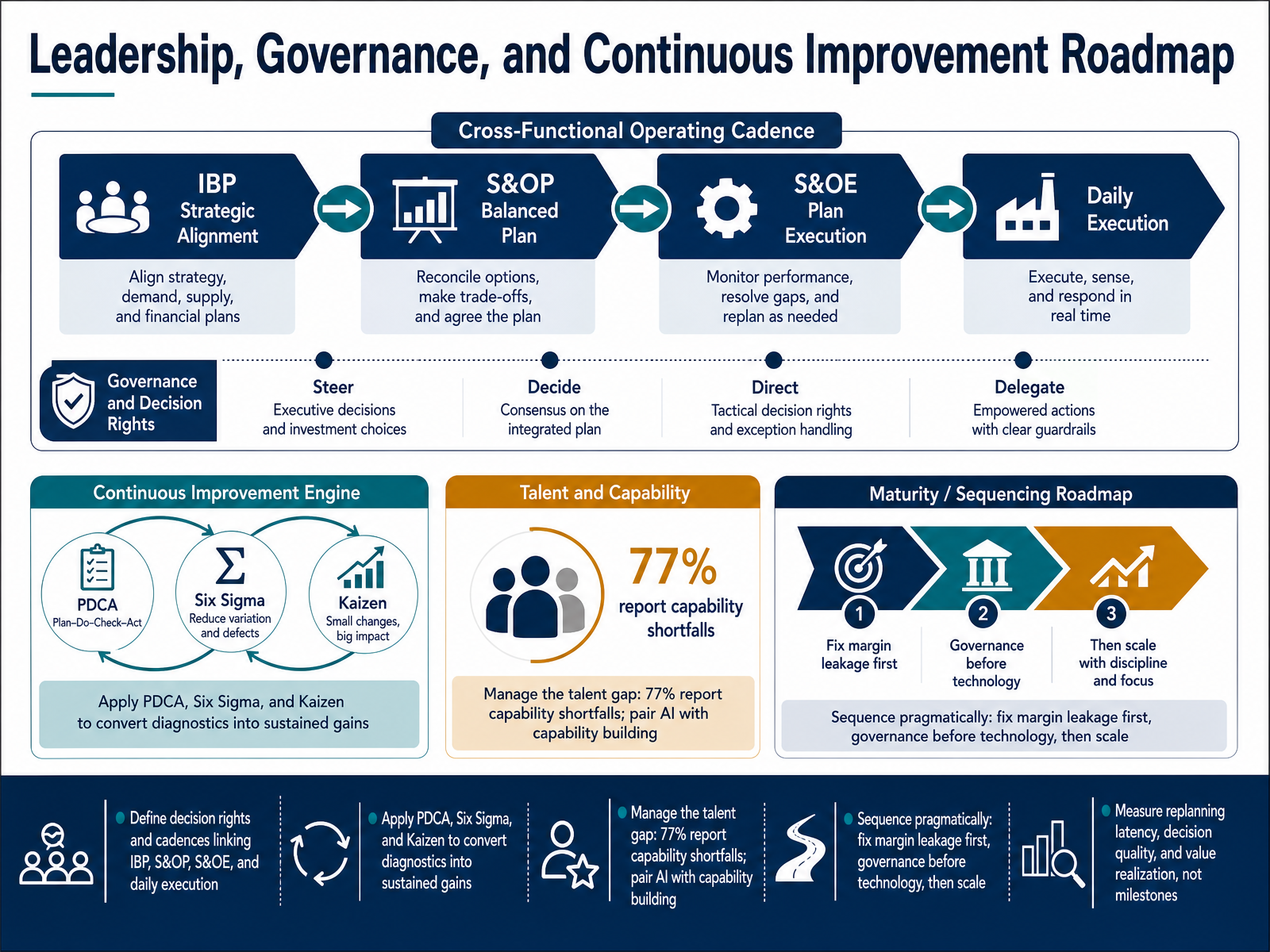 Leadership, Governance, and Continuous Improvement Roadmap

Cross-Functional Operating Cadence

IBP
Strategic Alignment
Align strategy, demand, supply, and financial plans

S&OP
Balanced Plan
Reconcile options, make trade-offs, and agree the plan

S&OE
Plan Execution
Monitor performance, resolve gaps, and replan as needed

Daily Execution
Execute, sense, and respond in real time

Governance and Decision Rights

Steer
Executive decisions and investment choices

Decide
Consensus on the integrated plan

Direct
Tactical decision rights and exception handling

Delegate
Empowered actions with clear guardrails

Continuous Improvement Engine

PDCA
Plan–Do–Check–Act

Six Sigma
Reduce variation and defects

Kaizen
Small changes, big impact

Apply PDCA, Six Sigma, and Kaizen to convert diagnostics into sustained gains

Talent and Capability

77%
report capability shortfalls

Manage the talent gap: 77% report capability shortfalls; pair AI with capability building

Maturity / Sequencing Roadmap

1
Fix margin leakage first

2
Governance before technology

3
Then scale with discipline and focus

Sequence pragmatically: fix margin leakage first, governance before technology, then scale

Define decision rights and cadences linking IBP, S&OP, S&OE, and daily execution

Apply PDCA, Six Sigma, and Kaizen to convert diagnostics into sustained gains

Manage the talent gap: 77% report capability shortfalls; pair AI with capability building

Sequence pragmatically: fix margin leakage first, governance before technology, then scale

Measure replanning latency, decision quality, and value realization, not milestones